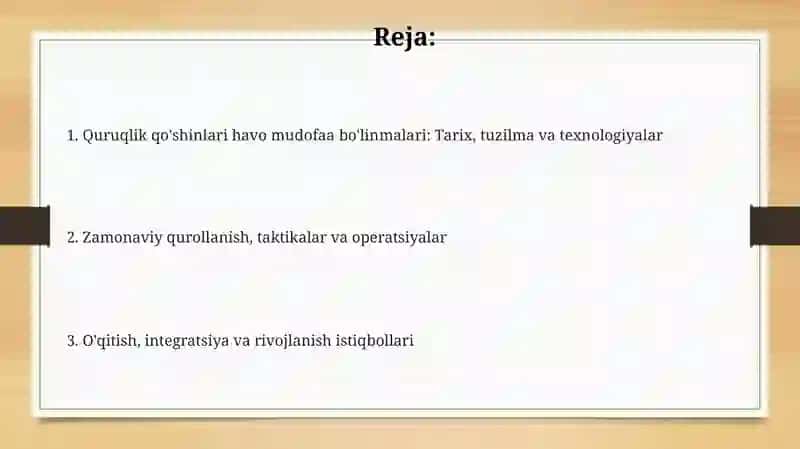 Reja:

1. Quruqlik qo'shinlari havo mudofaa bo'linmalari: Tarix, tuzilma va texnologiyalar

2. Zamonaviy qurollanish, taktikalar va operatsiyalar

3. O'qitish, integratsiya va rivojlanish istiqbollari